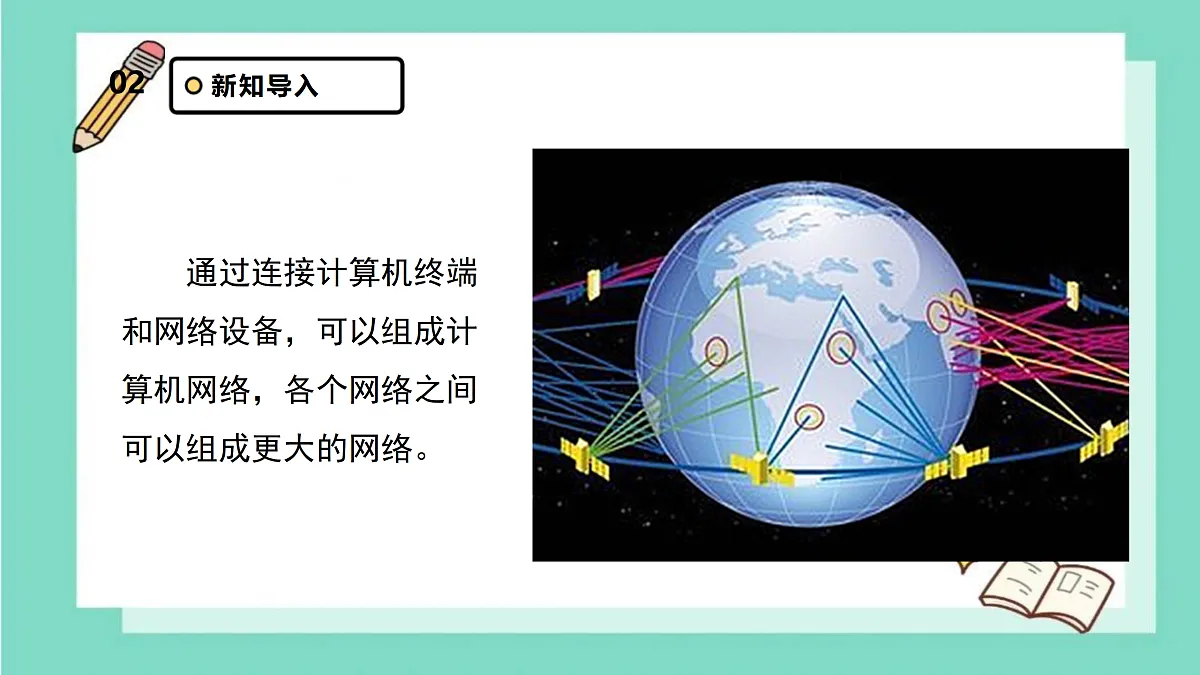 02

新知导入

通过连接计算机终端和网络设备，可以组成计算机网络，各个网络之间可以组成更大的网络。